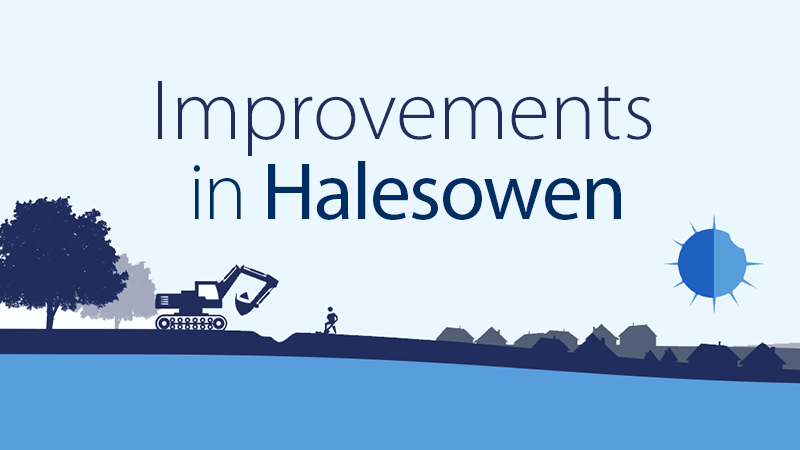 Improvements
in Halesowen